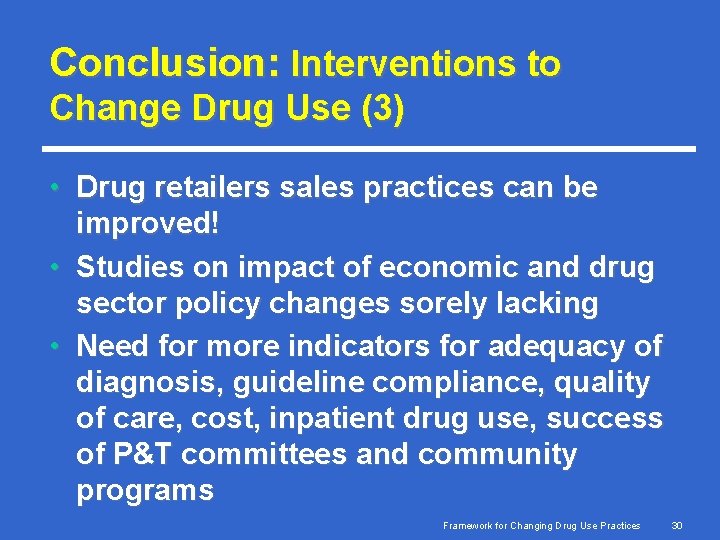 Conclusion: Interventions to Change Drug Use (3)

• Drug retailers sales practices can be improved!
• Studies on impact of economic and drug sector policy changes sorely lacking
• Need for more indicators for adequacy of diagnosis, guideline compliance, quality of care, cost, inpatient drug use, success of P&T committees and community programs

Framework for Changing Drug Use Practices 30